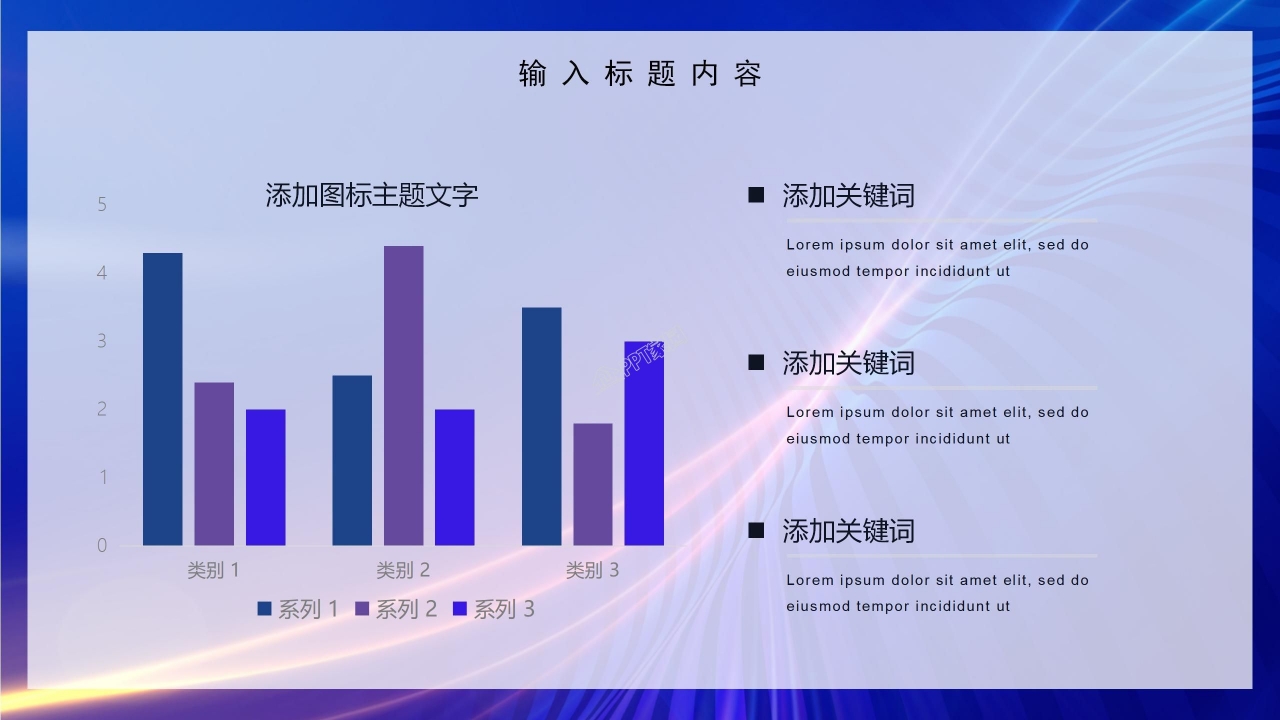 输入标题内容

添加图标主题文字

5
4
3
2
1
0

类别 1 类别 2 类别 3

系列 1 系列 2 系列 3

添加关键词

Lorem ipsum dolor sit amet elit, sed do eiusmod tempor incididunt ut

添加关键词

Lorem ipsum dolor sit amet elit, sed do eiusmod tempor incididunt ut

添加关键词

Lorem ipsum dolor sit amet elit, sed do eiusmod tempor incididunt ut